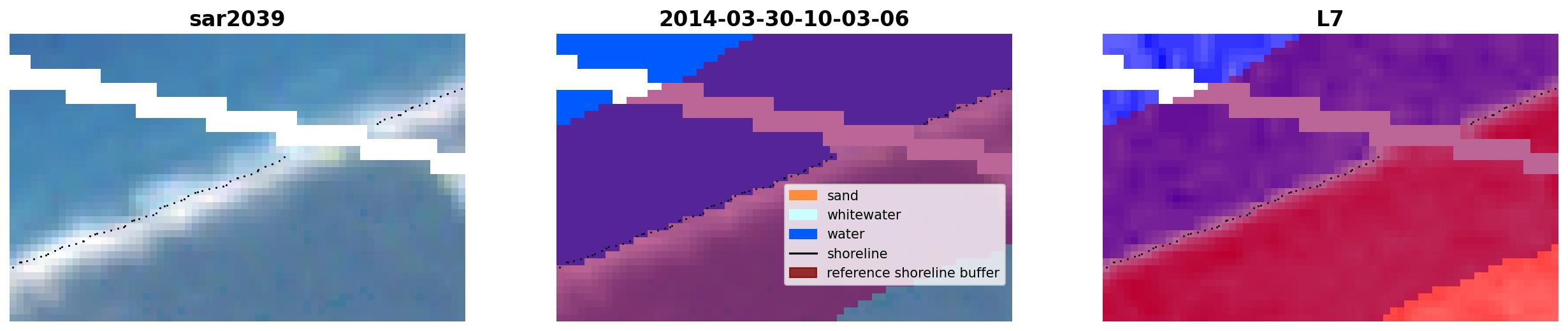 sar2039

2014-03-30-10-03-06

sand
whitewater
water
shoreline
reference shoreline buffer

L7